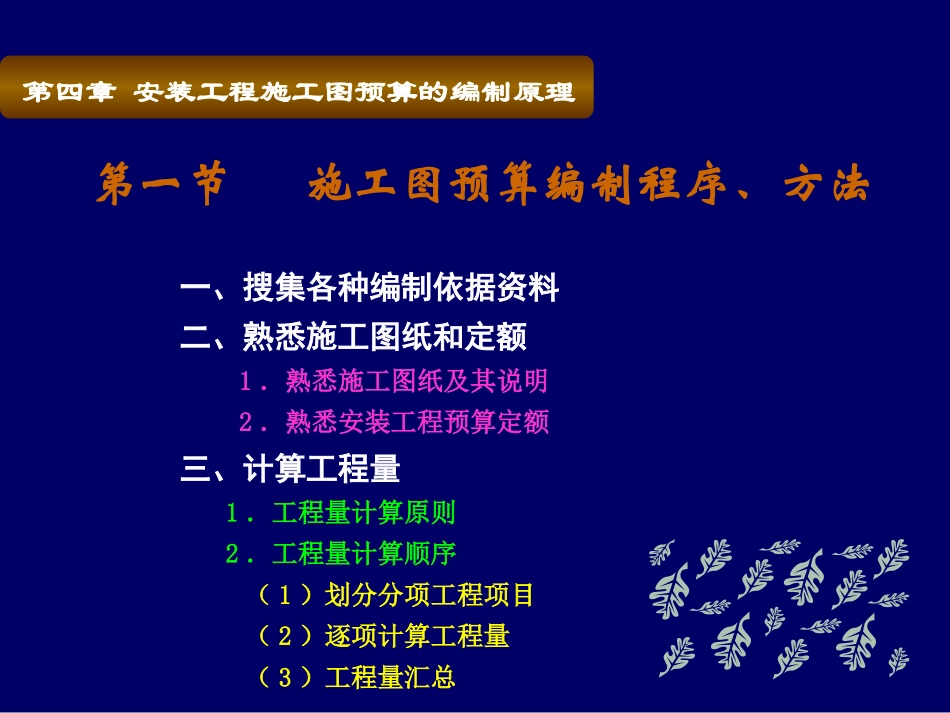 第四章 安装工程施工图预算的编制原理

第一节　施工图预算编制程序、方法

一、搜集各种编制依据资料

二、熟悉施工图纸和定额

1．熟悉施工图纸及其说明

2．熟悉安装工程预算定额

三、计算工程量

1．工程量计算原则

2．工程量计算顺序

（1）划分分项工程项目

（2）逐项计算工程量

（3）工程量汇总